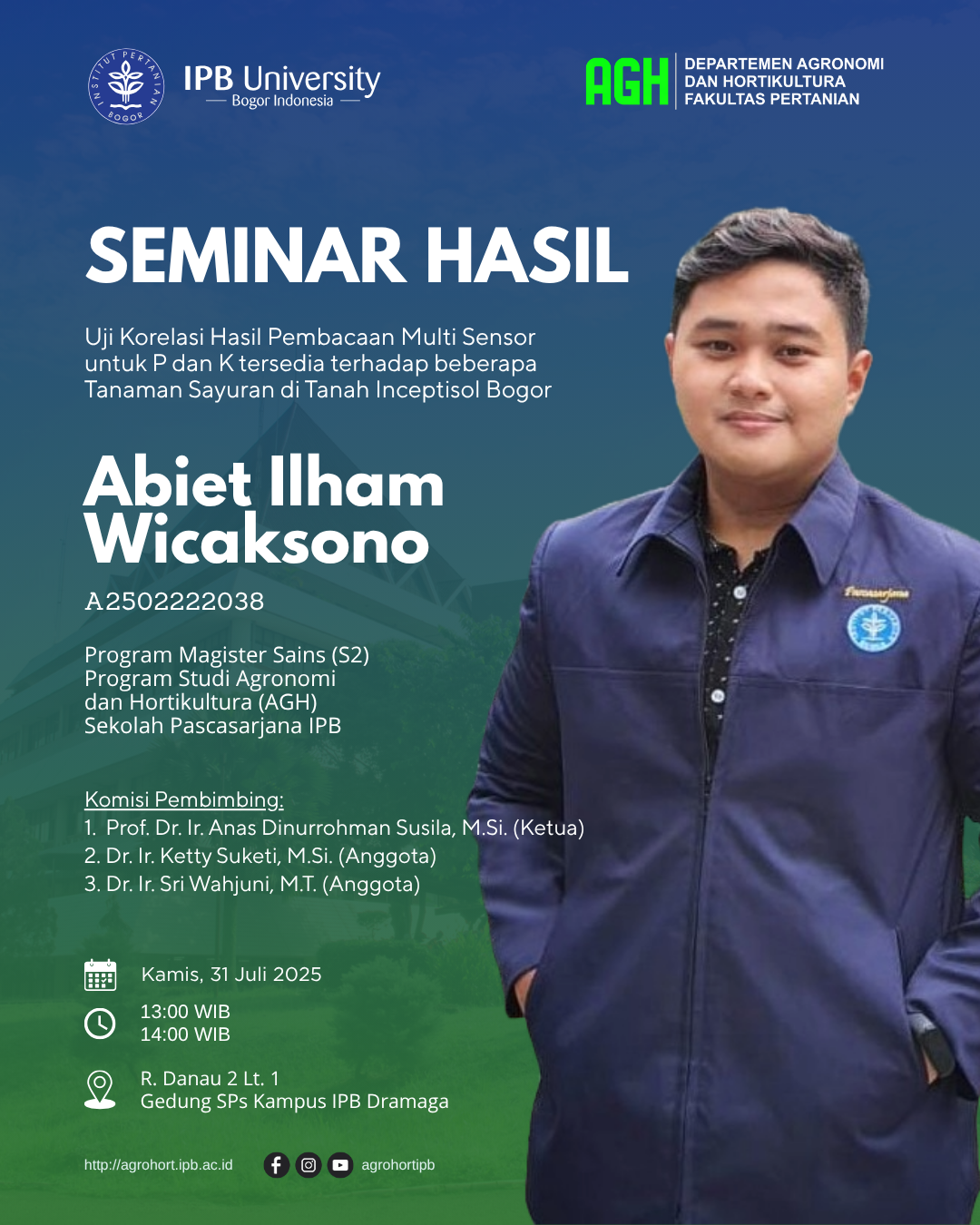 INSTITUT PERTANIAN BOGOR

IPB University
Bogor Indonesia

AGH DEPARTEMEN AGRONOMI DAN HORTIKULTURA FAKULTAS PERTANIAN

SEMINAR HASIL

Uji Korelasi Hasil Pembacaan Multi Sensor untuk P dan K tersedia terhadap beberapa Tanaman Sayuran di Tanah Inceptisol Bogor

Abiet Ilham Wicaksono

A2502222038

Program Magister Sains (S2)
Program Studi Agronomi dan Hortikultura (AGH)
Sekolah Pascasarjana IPB

Komisi Pembimbing:
1. Prof. Dr. Ir. Anas Dinurrohman Susila, M.Si. (Ketua)
2. Dr. Ir. Ketty Suketi, M.Si. (Anggota)
3. Dr. Ir. Sri Wahjuni, M.T. (Anggota)

Kamis, 31 Juli 2025

13:00 WIB
14:00 WIB

R. Danau 2 Lt. 1
Gedung SPs Kampus IPB Dramaga

http://agrohort.ipb.ac.id

agrohortipb

Pascasarjana